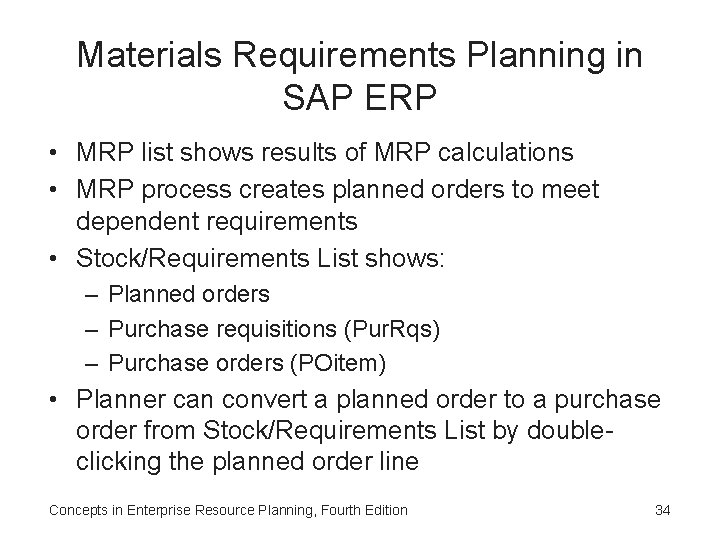 Materials Requirements Planning in SAP ERP

• MRP list shows results of MRP calculations
• MRP process creates planned orders to meet dependent requirements
• Stock/Requirements List shows:
– Planned orders
– Purchase requisitions (PurRqs)
– Purchase orders (POitem)
• Planner can convert a planned order to a purchase order from Stock/Requirements List by double-clicking the planned order line

Concepts in Enterprise Resource Planning, Fourth Edition

34